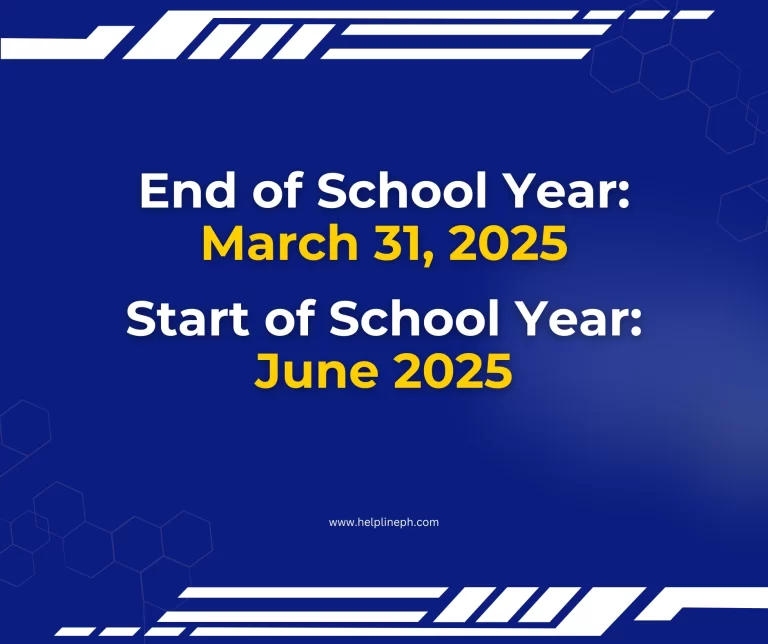 End of School Year:
March 31, 2025

Start of School Year:
June 2025

www.helplineph.com